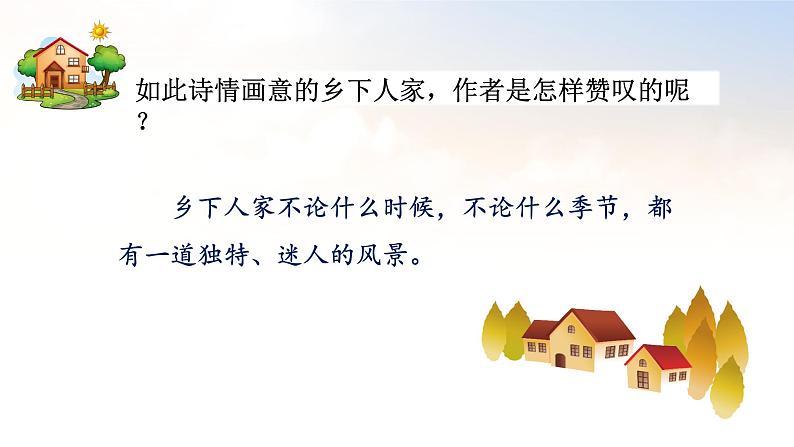 如此诗情画意的乡下人家，作者是怎样赞叹的呢？

乡下人家不论什么时候，不论什么季节，都有一道独特、迷人的风景。